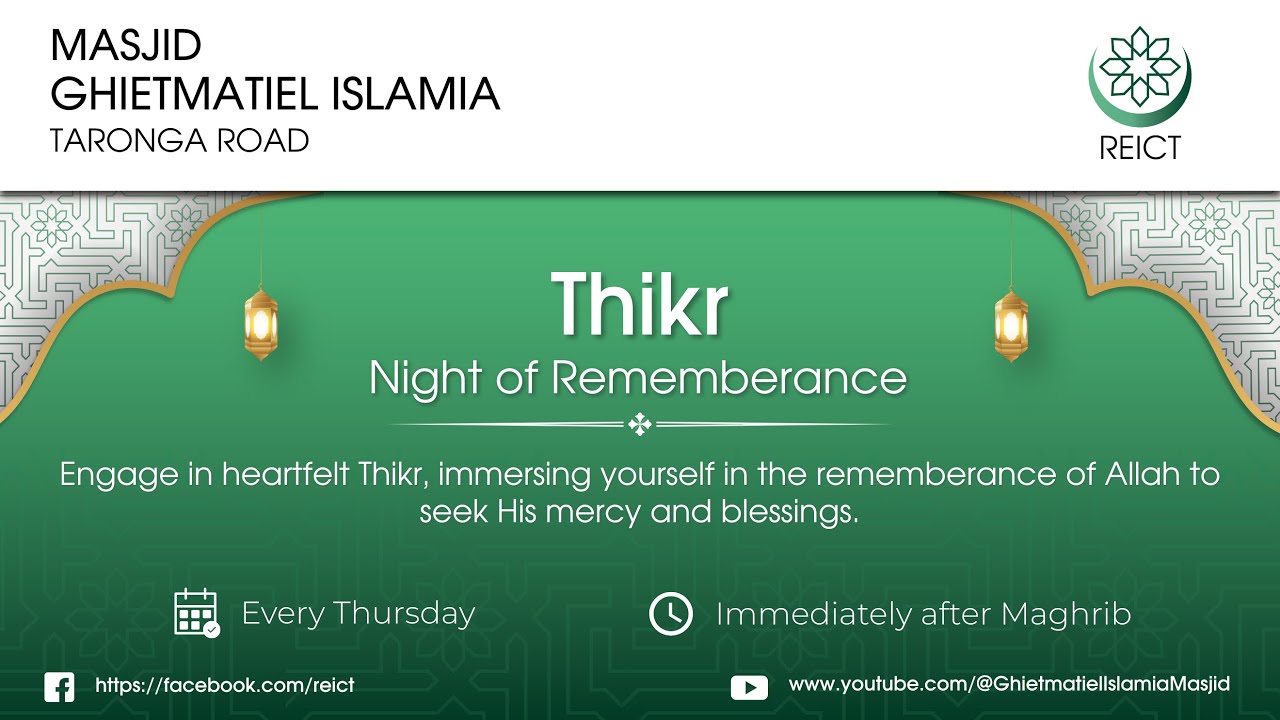 MASJID
GHIETMATIEL ISLAMIA
TARONGA ROAD

REICT

Thikr
Night of Rememberance

Engage in heartfelt Thikr, immersing yourself in the rememberance of Allah to seek His mercy and blessings.

Every Thursday

Immediately after Maghrib

https://facebook.com/reict

www.youtube.com/@GhietmatielIslamiaMasjid